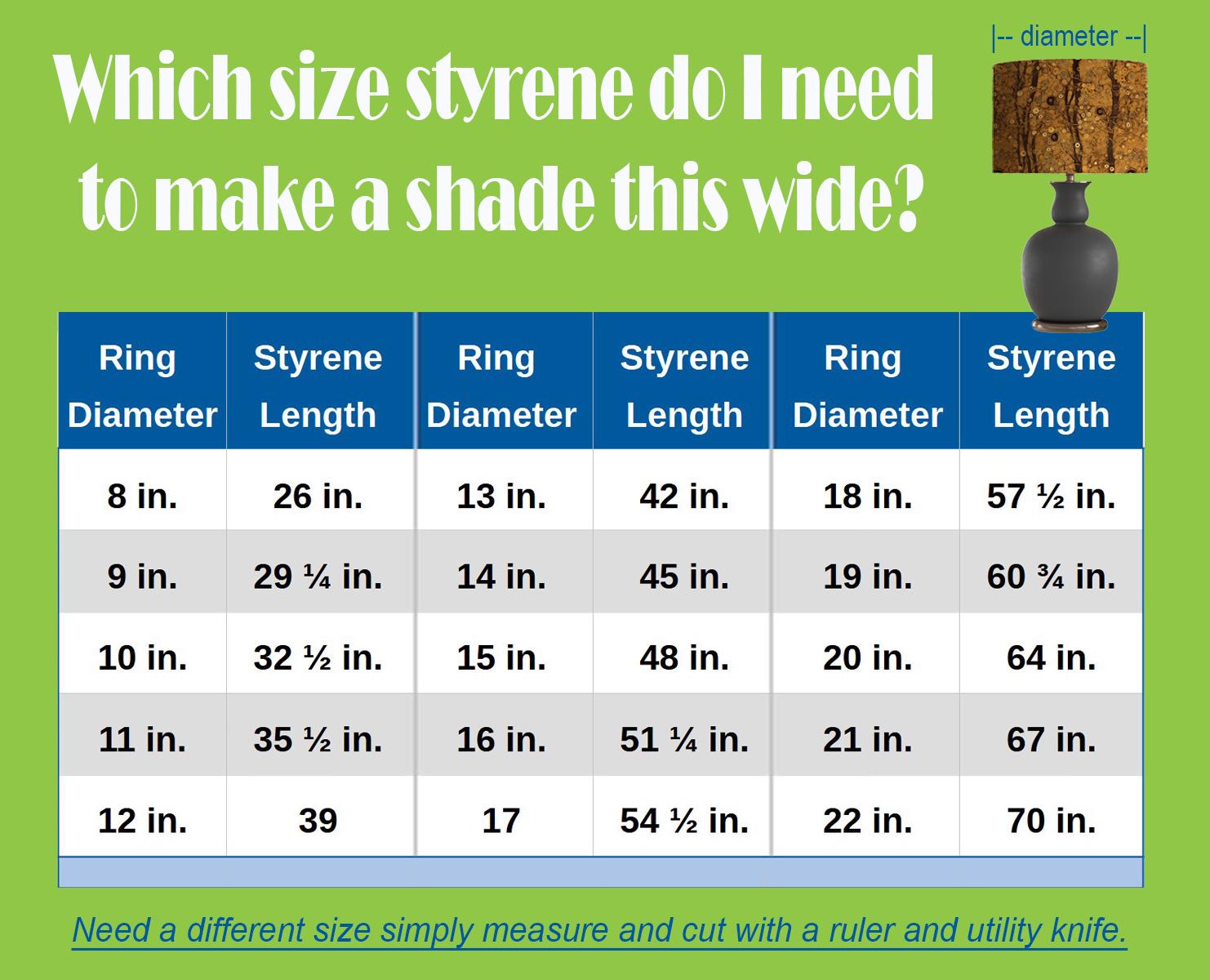 Which size styrene do I need to make a shade this wide?

|-- diameter --|

| Ring Diameter | Styrene Length | Ring Diameter | Styrene Length | Ring Diameter | Styrene Length |
|---|---|---|---|---|---|
| 8 in. | 26 in. | 13 in. | 42 in. | 18 in. | 57 ½ in. |
| 9 in. | 29 ¼ in. | 14 in. | 45 in. | 19 in. | 60 ¾ in. |
| 10 in. | 32 ½ in. | 15 in. | 48 in. | 20 in. | 64 in. |
| 11 in. | 35 ½ in. | 16 in. | 51 ¼ in. | 21 in. | 67 in. |
| 12 in. | 39 | 17 | 54 ½ in. | 22 in. | 70 in. |

Need a different size simply measure and cut with a ruler and utility knife.